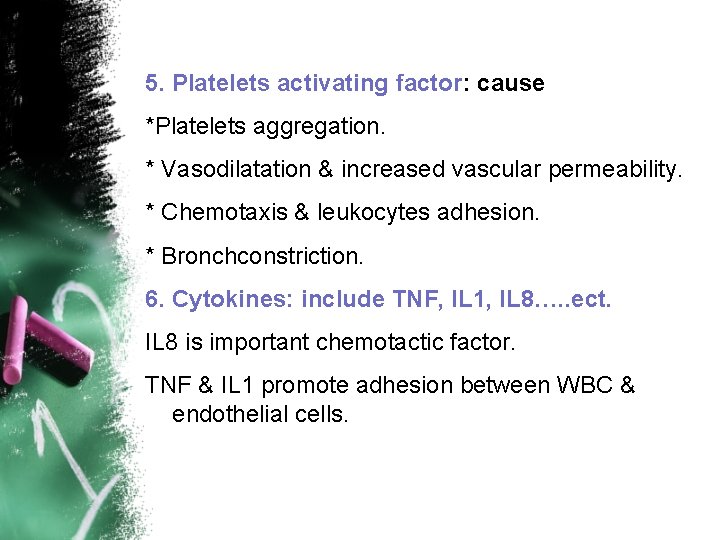 5. Platelets activating factor: cause

*Platelets aggregation.

* Vasodilatation & increased vascular permeability.

* Chemotaxis & leukocytes adhesion.

* Bronchconstriction.

6. Cytokines: include TNF, IL1, IL8…..ect.

IL8 is important chemotactic factor.

TNF & IL1 promote adhesion between WBC & endothelial cells.